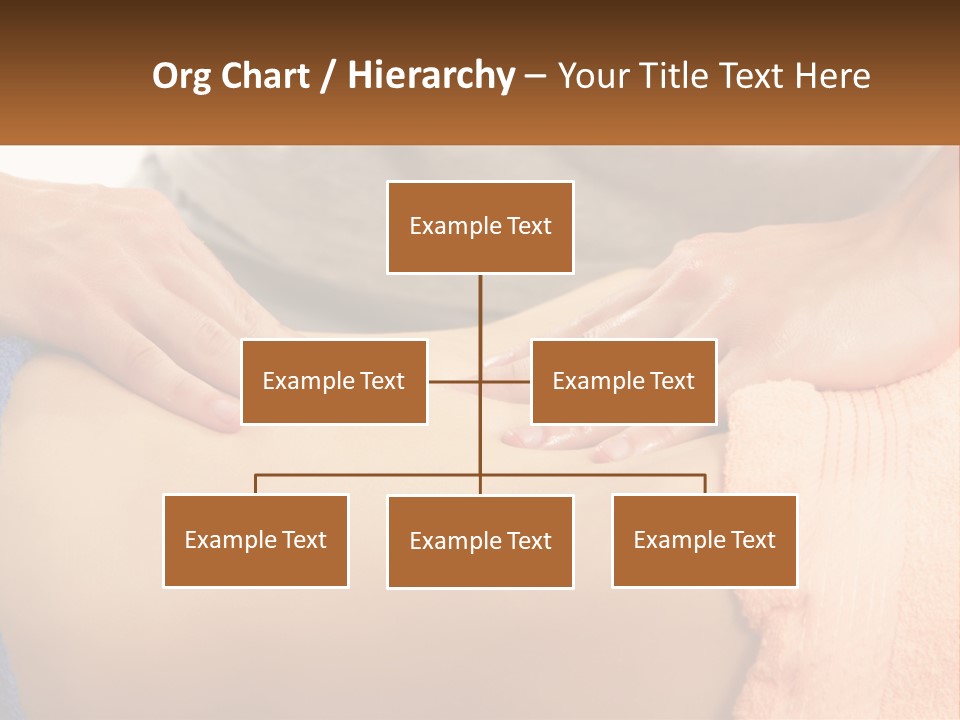 Org Chart / Hierarchy – Your Title Text Here

Example Text

Example Text

Example Text

Example Text

Example Text

Example Text